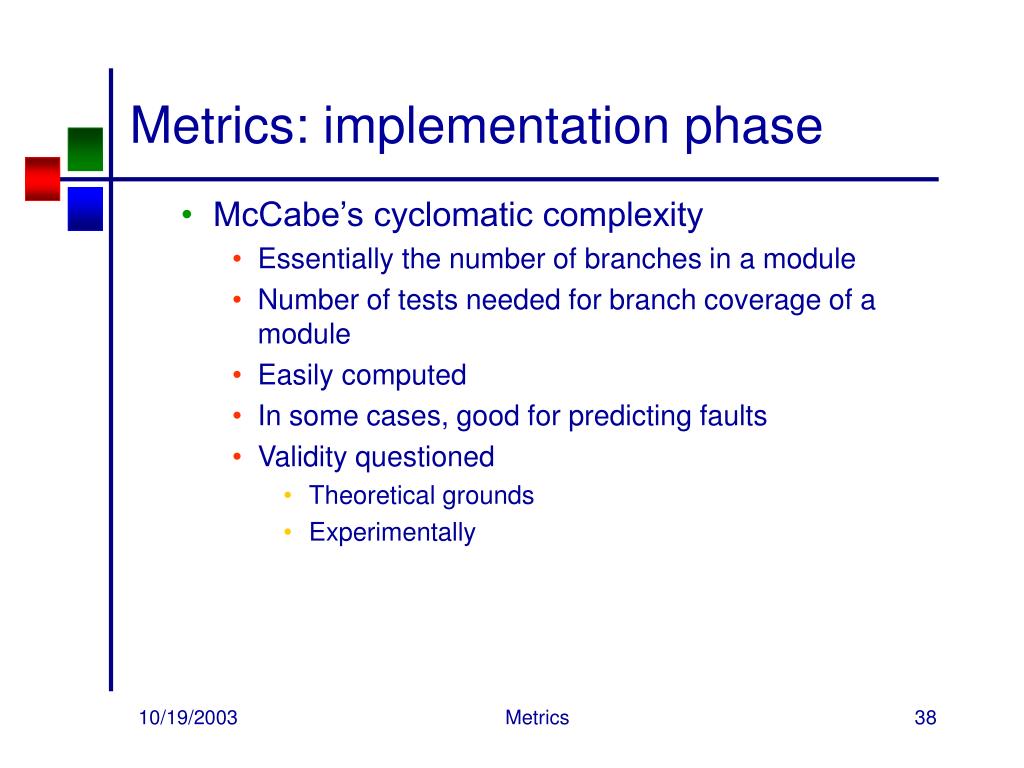 Metrics: implementation phase

• McCabe’s cyclomatic complexity
  • Essentially the number of branches in a module
  • Number of tests needed for branch coverage of a module
  • Easily computed
  • In some cases, good for predicting faults
  • Validity questioned
    • Theoretical grounds
    • Experimentally

10/19/2003 Metrics 38